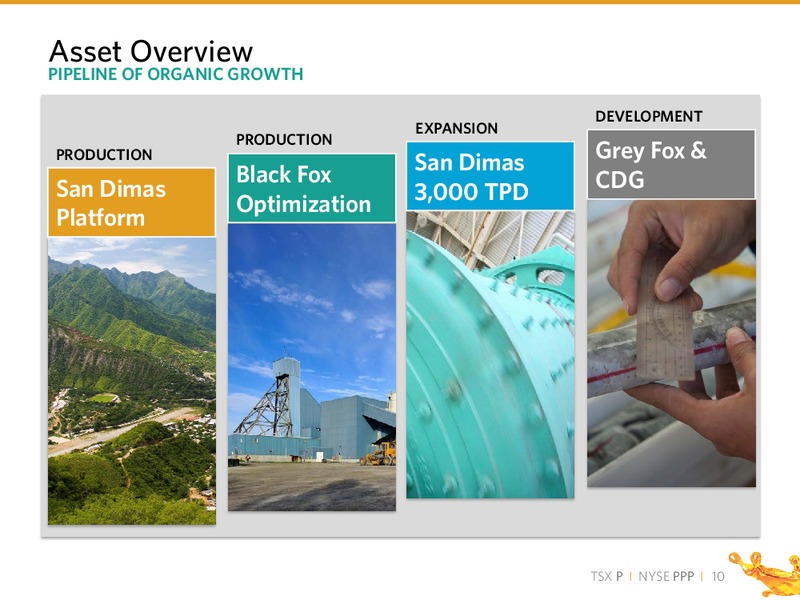 Asset Overview
PIPELINE OF ORGANIC GROWTH

PRODUCTION
San Dimas Platform

PRODUCTION
Black Fox Optimization

EXPANSION
San Dimas 3,000 TPD

DEVELOPMENT
Grey Fox & CDG

TSX P | NYSE PPP | 10